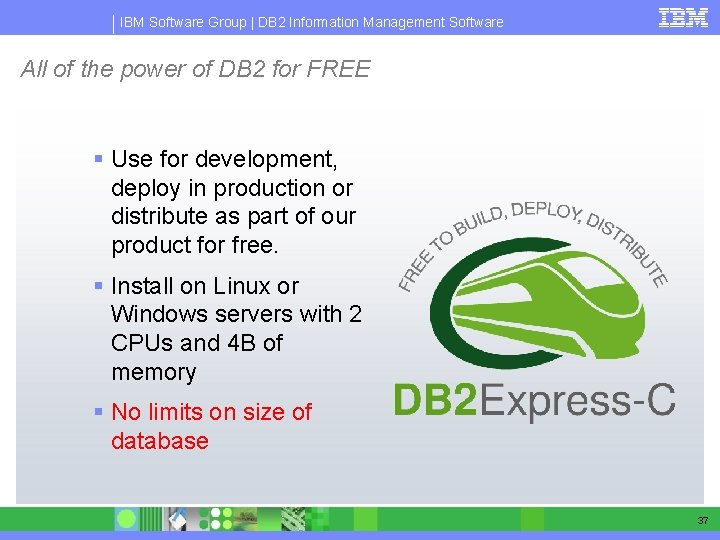 IBM Software Group | DB2 Information Management Software

IBM

All of the power of DB2 for FREE

▪ Use for development, deploy in production or distribute as part of our product for free.

▪ Install on Linux or Windows servers with 2 CPUs and 4B of memory

▪ No limits on size of database

FREE TO BUILD, DEPLOY, DISTRIBUTE

DB2Express-C

37